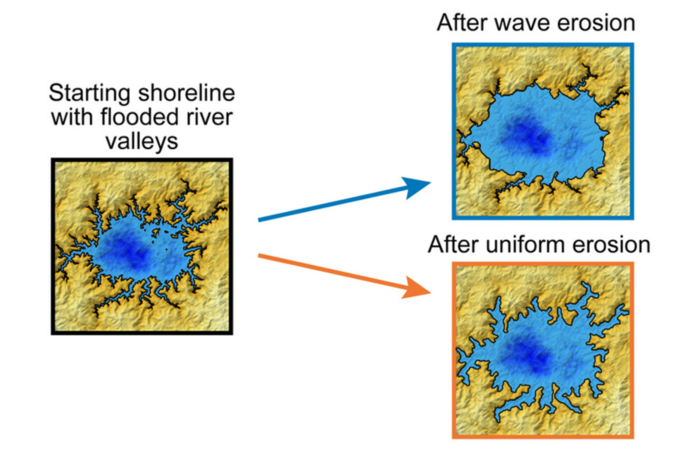 Starting shoreline with flooded river valleys

After wave erosion

After uniform erosion